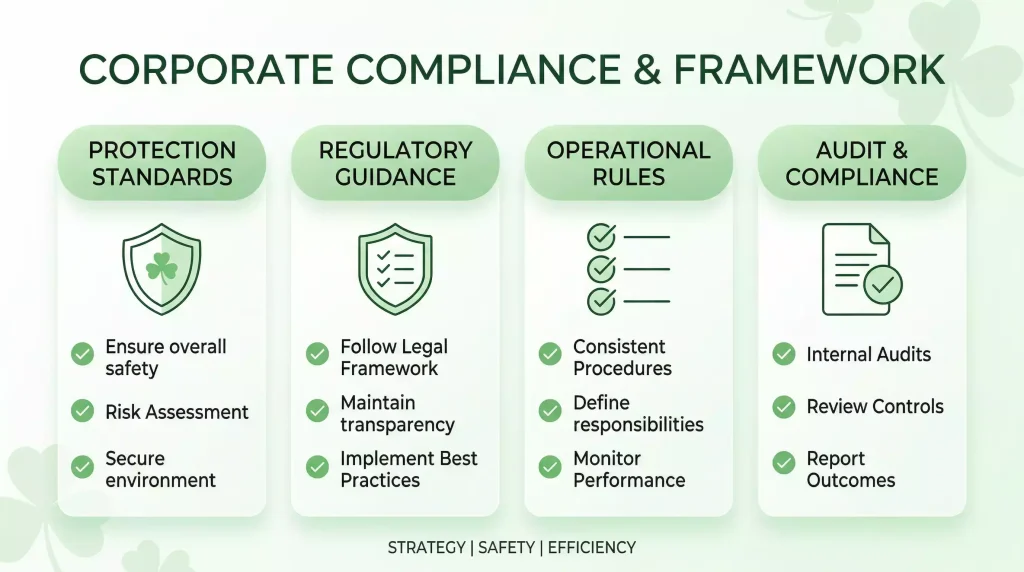 CORPORATE COMPLIANCE & FRAMEWORK

PROTECTION STANDARDS

Ensure overall safety

Risk Assessment

Secure environment

REGULATORY GUIDANCE

Follow Legal Framework

Maintain transparency

Implement Best Practices

OPERATIONAL RULES

Consistent Procedures

Define responsibilities

Monitor Performance

AUDIT & COMPLIANCE

Internal Audits

Review Controls

Report Outcomes

STRATEGY | SAFETY | EFFICIENCY